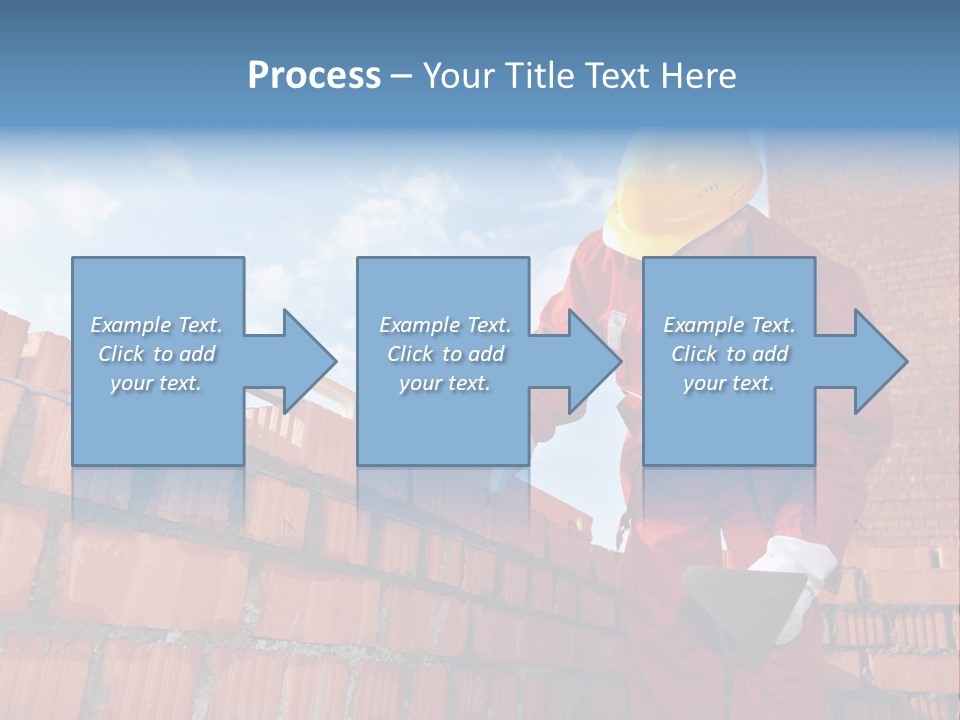 Process – Your Title Text Here

Example Text. Click to add your text.

Example Text. Click to add your text.

Example Text. Click to add your text.